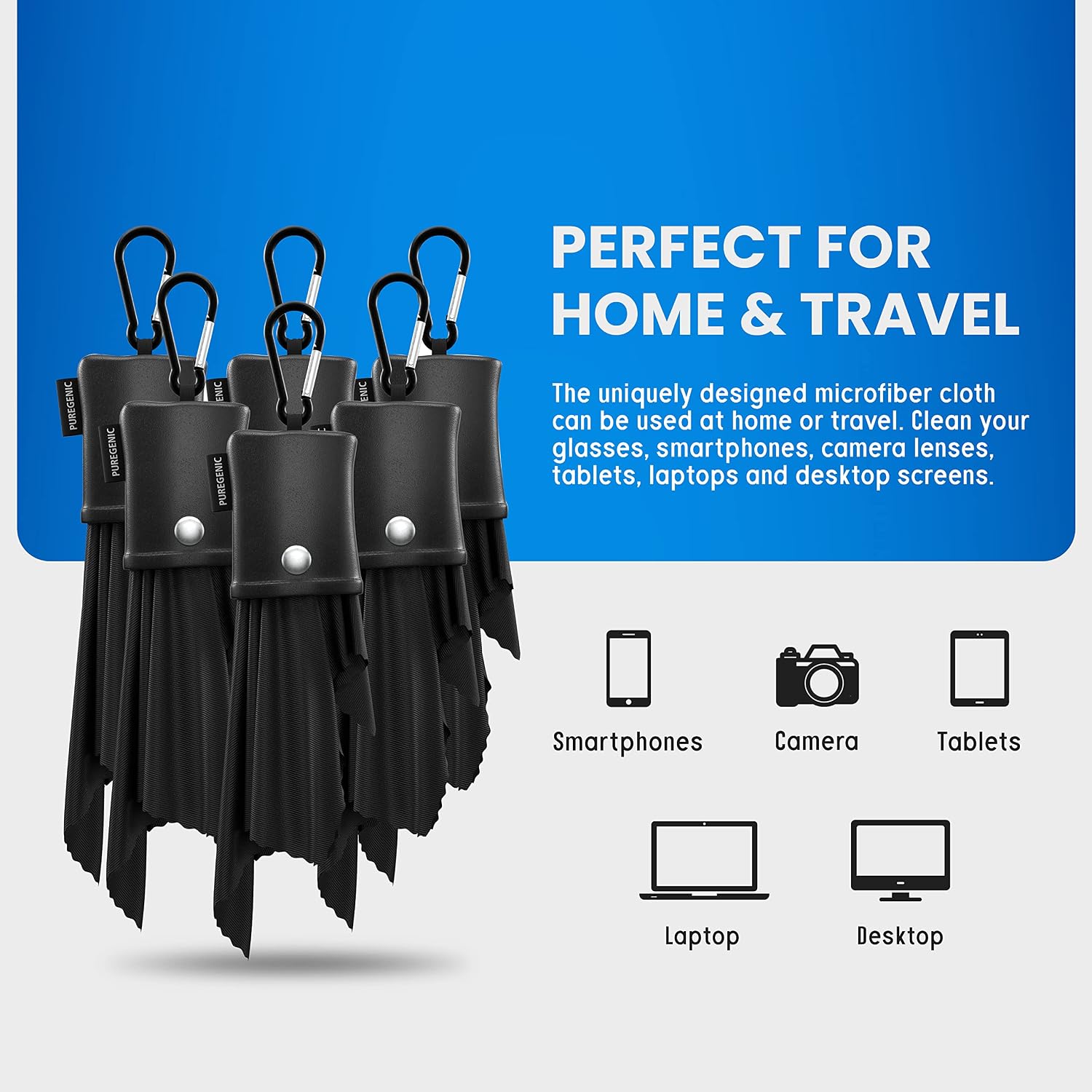 PUREGENIC

PUREGENIC

PUREGENIC

PERFECT FOR HOME & TRAVEL

The uniquely designed microfiber cloth can be used at home or travel. Clean your glasses, smartphones, camera lenses, tablets, laptops and desktop screens.

Smartphones

Camera

Tablets

Laptop

Desktop